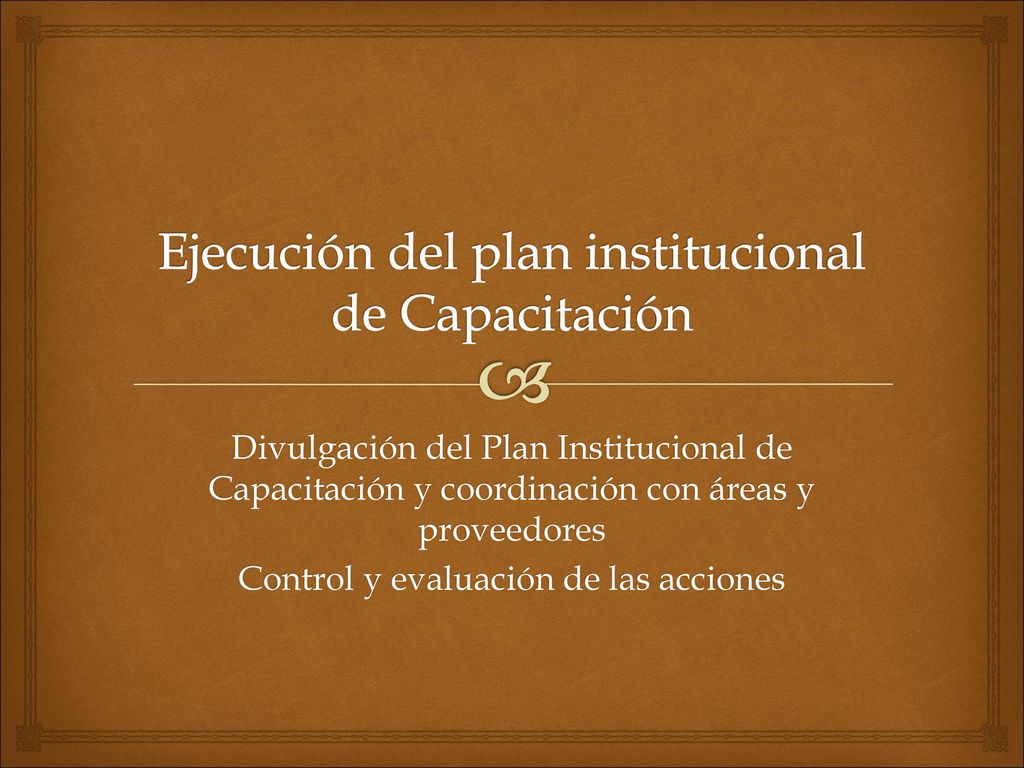 Ejecución del plan institucional de Capacitación

Divulgación del Plan Institucional de Capacitación y coordinación con áreas y proveedores

Control y evaluación de las acciones